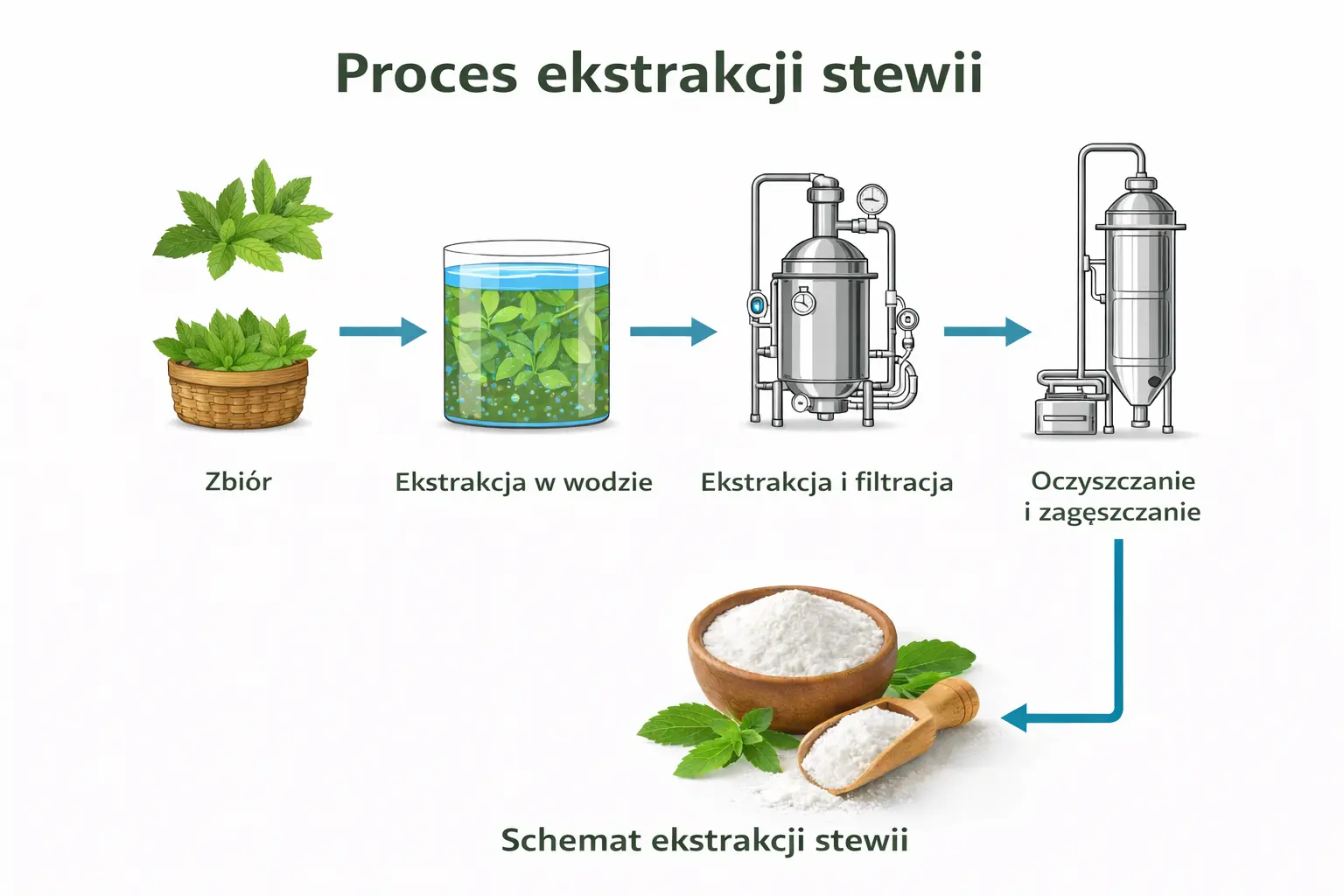 Proces ekstrakcji stewii

Zbiór

Ekstrakcja w wodzie

Ekstrakcja i filtracja

Oczyszczanie i zagęszczanie

Schemat ekstrakcji stewii